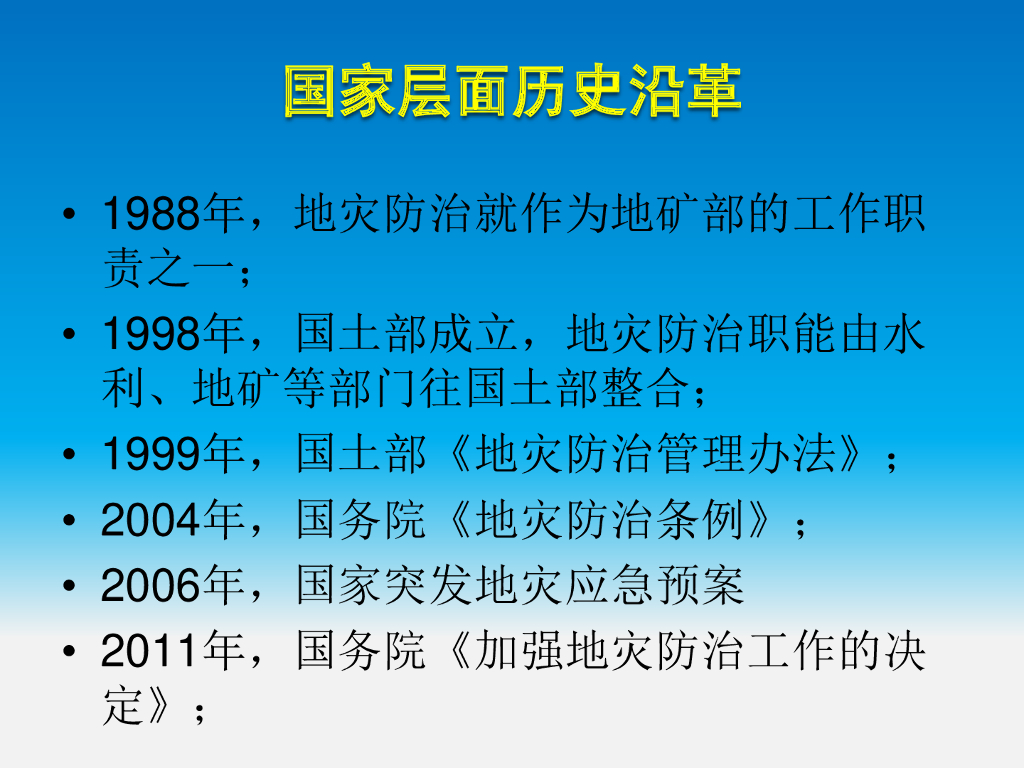 国家层面历史沿革

• 1988年，地灾防治就作为地矿部的工作职责之一；
• 1998年，国土部成立，地灾防治职能由水利、地矿等部门往国土部整合；
• 1999年，国土部《地灾防治管理办法》；
• 2004年，国务院《地灾防治条例》；
• 2006年，国家突发地灾应急预案
• 2011年，国务院《加强地灾防治工作的决定》；